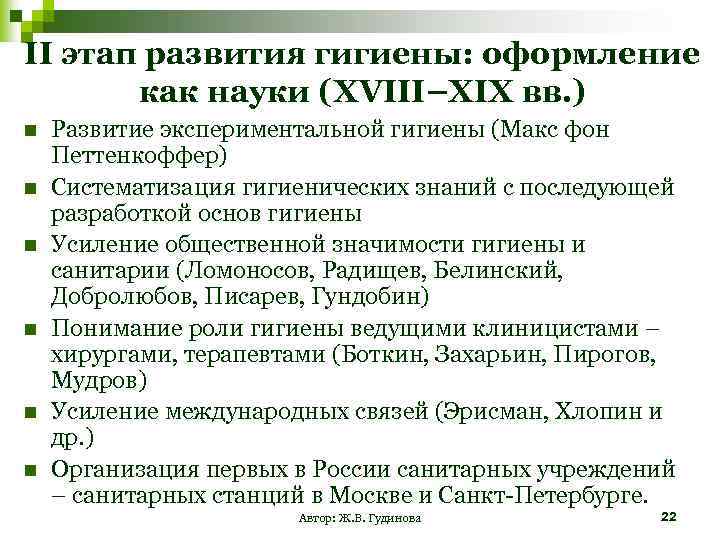 II этап развития гигиены: оформление как науки (XVIII–XIX вв.)

■ Развитие экспериментальной гигиены (Макс фон Петтенкоффер)
■ Систематизация гигиенических знаний с последующей разработкой основ гигиены
■ Усиление общественной значимости гигиены и санитарии (Ломоносов, Радищев, Белинский, Добролюбов, Писарев, Гундобин)
■ Понимание роли гигиены ведущими клиницистами – хирургами, терапевтами (Боткин, Захарьин, Пирогов, Мудров)
■ Усиление международных связей (Эрисман, Хлопин и др.)
■ Организация первых в России санитарных учреждений – санитарных станций в Москве и Санкт-Петербурге.

Автор: Ж.В. Гудинова

22